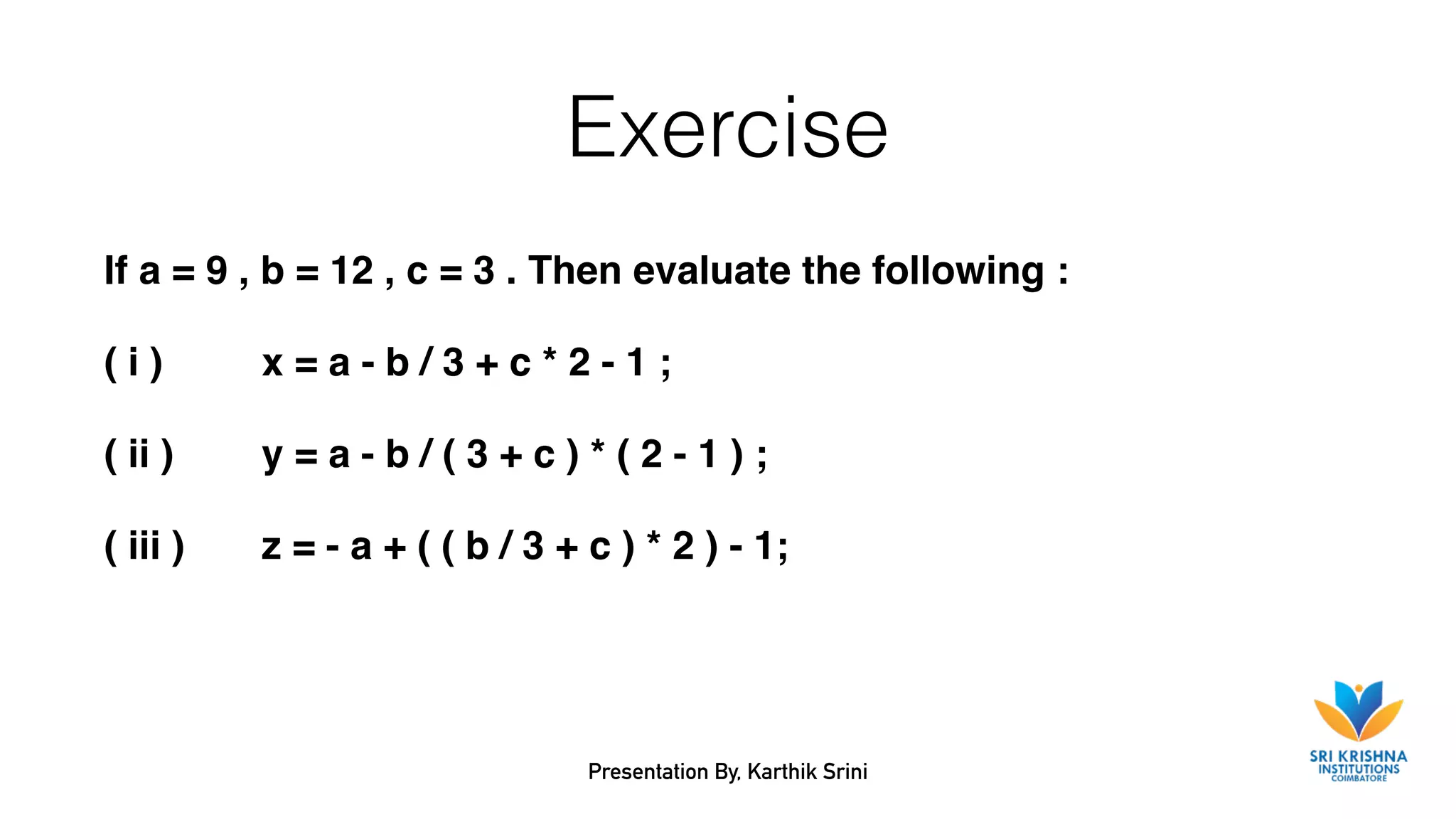 Exercise

If a = 9 , b = 12 , c = 3 . Then evaluate the following :

( i ) x = a - b / 3 + c * 2 - 1 ;

( ii ) y = a - b / ( 3 + c ) * ( 2 - 1 ) ;

( iii ) z = - a + ( ( b / 3 + c ) * 2 ) - 1;

Presentation By, Karthik Srini

SRI KRISHNA INSTITUTIONS COIMBATORE